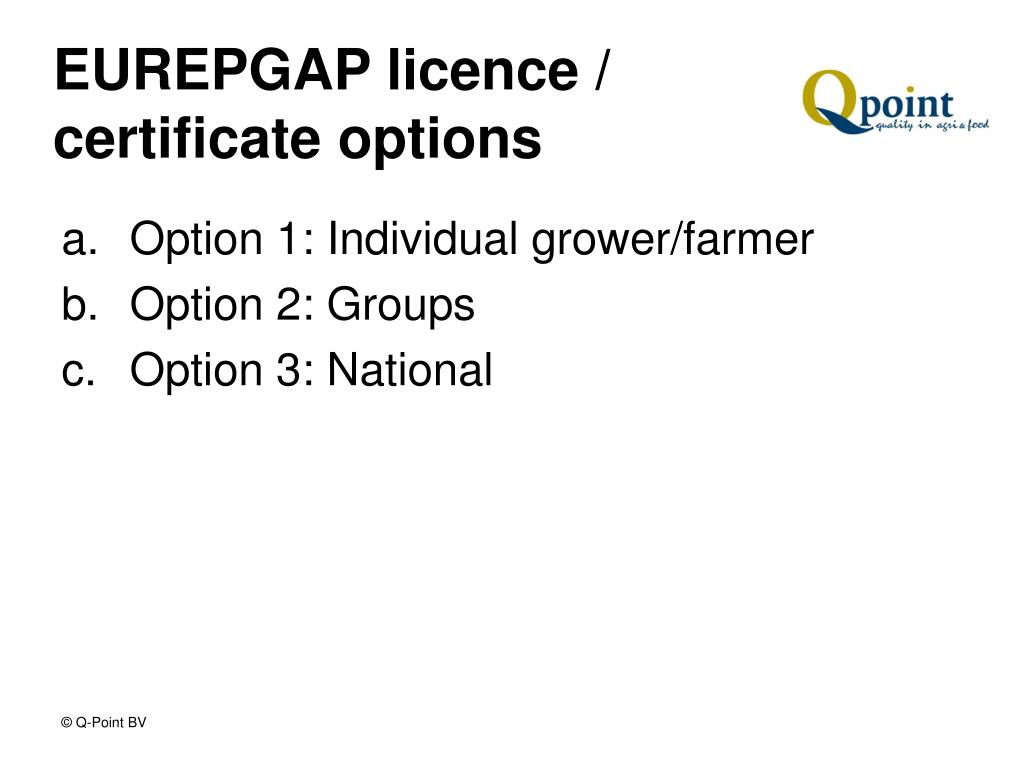 EUREPGAP licence / certificate options

Qpoint
quality in agri & food

a. Option 1: Individual grower/farmer
b. Option 2: Groups
c. Option 3: National

© Q-Point BV